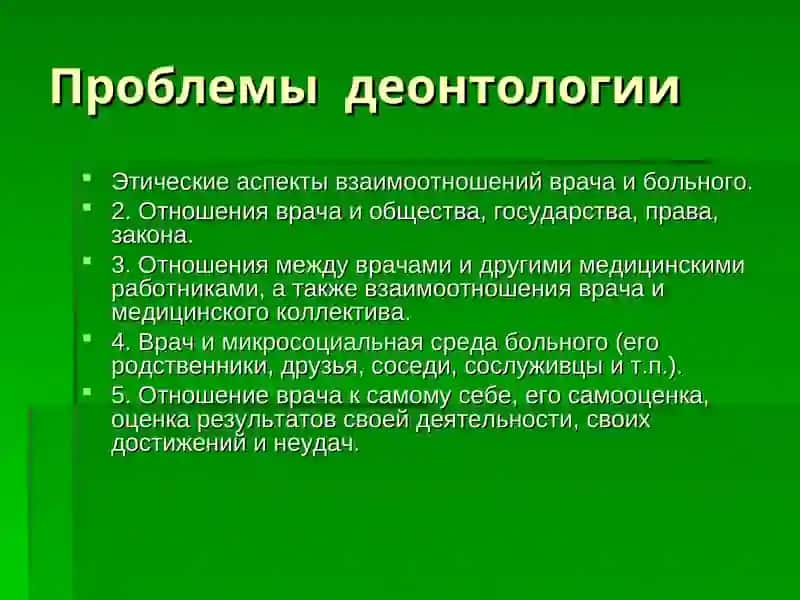 Проблемы деонтологии

- Этические аспекты взаимоотношений врача и больного.
- 2. Отношения врача и общества, государства, права, закона.
- 3. Отношения между врачами и другими медицинскими работниками, а также взаимоотношения врача и медицинского коллектива.
- 4. Врач и микросоциальная среда больного (его родственники, друзья, соседи, сослуживцы и т.п.).
- 5. Отношение врача к самому себе, его самооценка, оценка результатов своей деятельности, своих достижений и неудач.